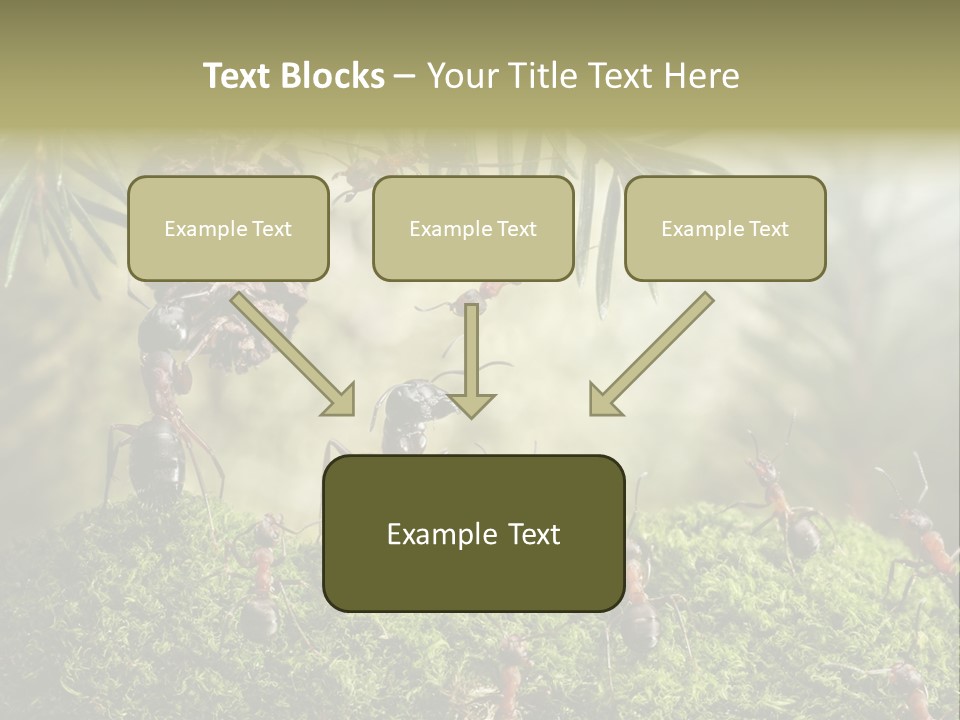 Text Blocks – Your Title Text Here

Example Text

Example Text

Example Text

Example Text